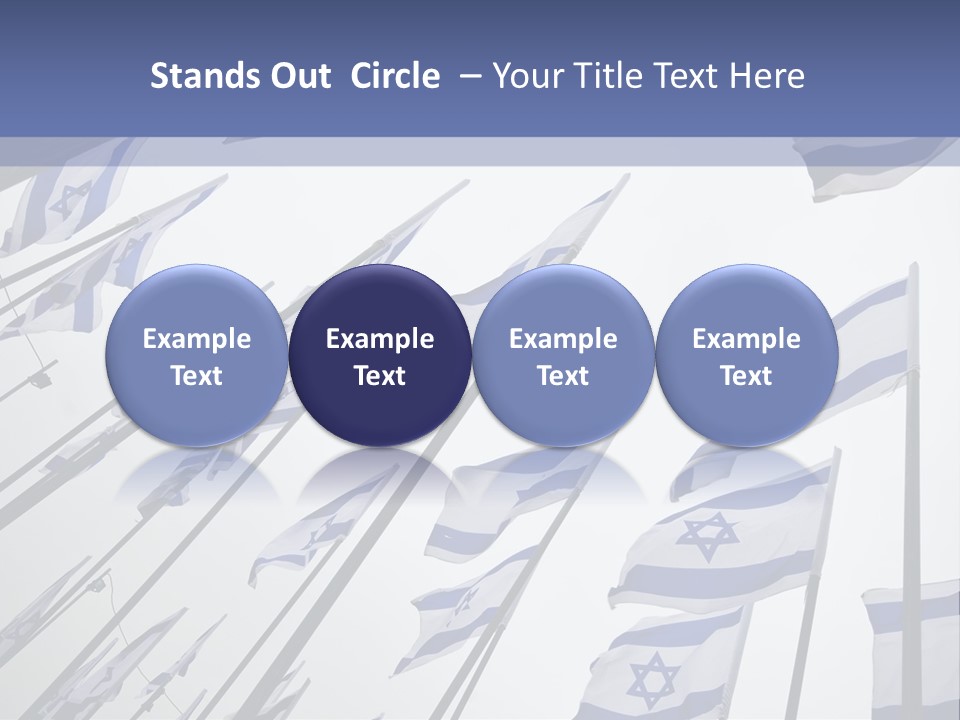 Stands Out Circle – Your Title Text Here

Example Text

Example Text

Example Text

Example Text